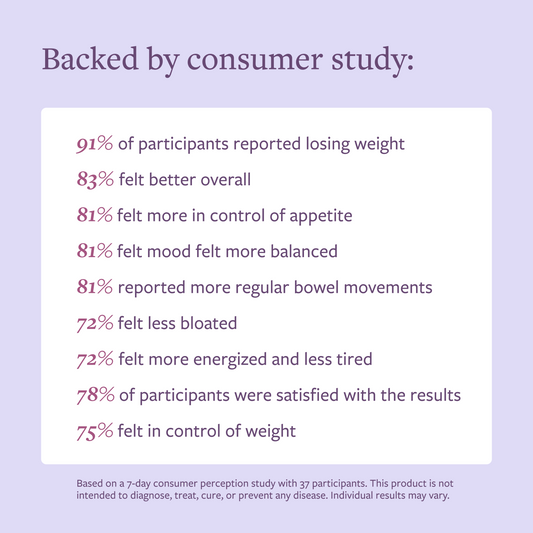 Backed by consumer study:

91% of participants reported losing weight

83% felt better overall

81% felt more in control of appetite

81% felt mood felt more balanced

81% reported more regular bowel movements

72% felt less bloated

72% felt more energized and less tired

78% of participants were satisfied with the results

75% felt in control of weight

Based on a 7-day consumer perception study with 37 participants. This product is not intended to diagnose, treat, cure, or prevent any disease. Individual results may vary.